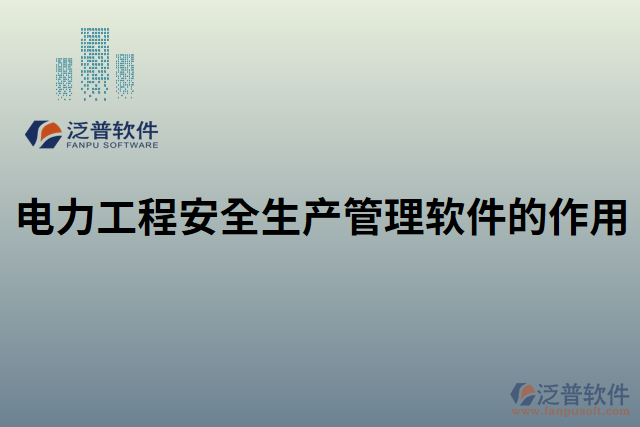 泛普软件
FANPU SOFTWARE

电力工程安全生产管理软件的作用

泛普软件
www.fanpusoft.com